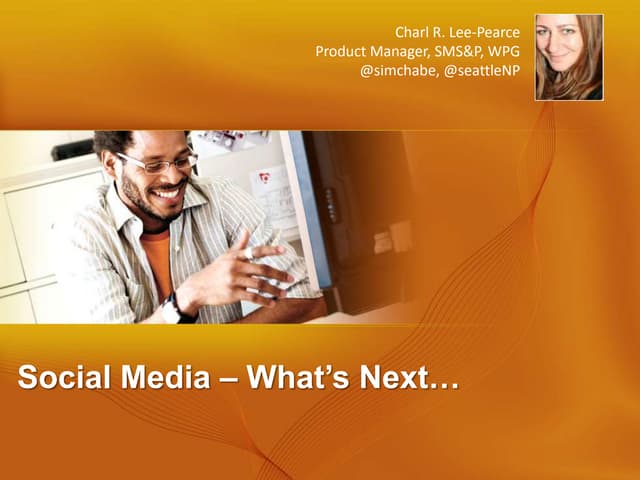 Charl R. Lee-Pearce
Product Manager, SMS&P, WPG
@simchabe, @seattleNP

Social Media – What's Next…